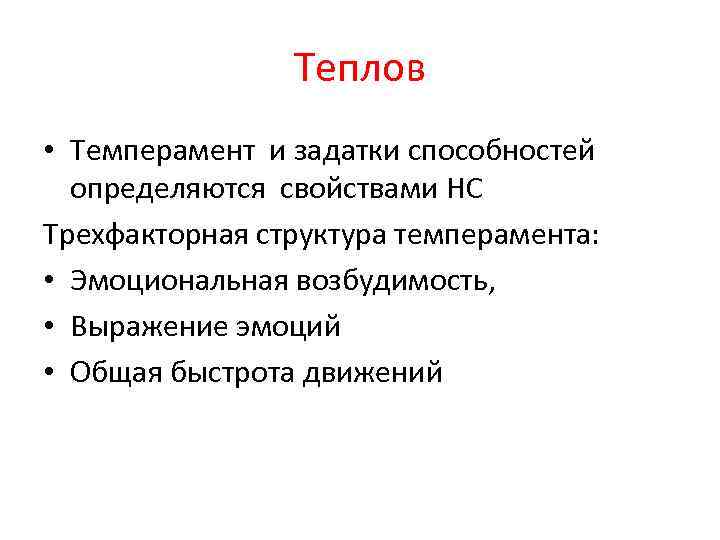 Теплов

• Темперамент и задатки способностей определяются свойствами НС

Трехфакторная структура темперамента:

• Эмоциональная возбудимость,
• Выражение эмоций
• Общая быстрота движений